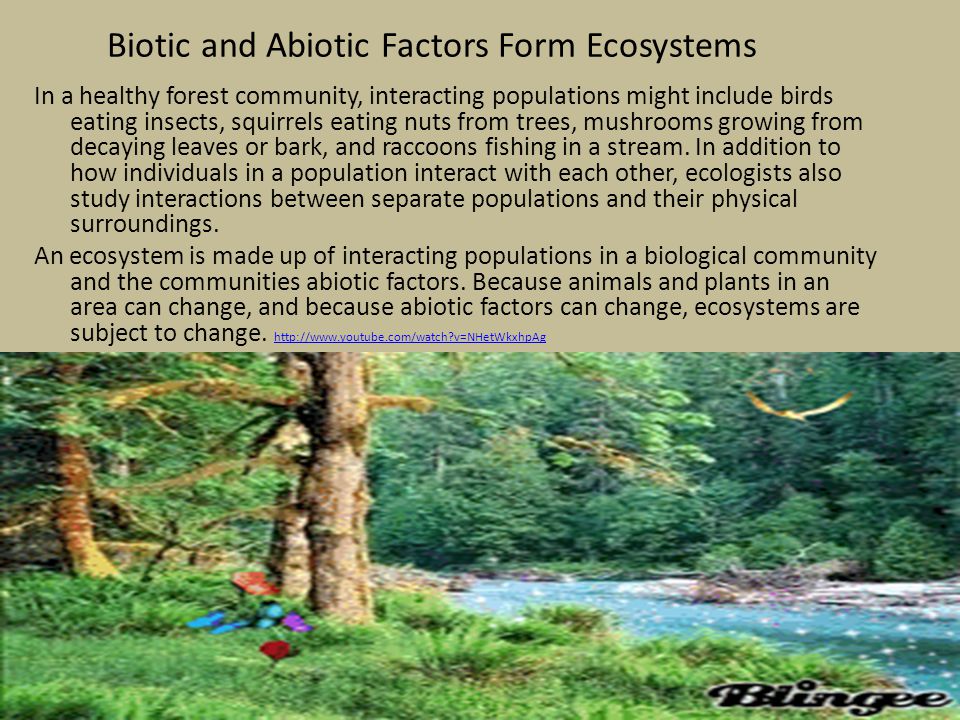 Biotic and Abiotic Factors Form Ecosystems

In a healthy forest community, interacting populations might include birds eating insects, squirrels eating nuts from trees, mushrooms growing from decaying leaves or bark, and raccoons fishing in a stream. In addition to how individuals in a population interact with each other, ecologists also study interactions between separate populations and their physical surroundings.

An ecosystem is made up of interacting populations in a biological community and the communities abiotic factors. Because animals and plants in an area can change, and because abiotic factors can change, ecosystems are subject to change. http://www.youtube.com/watch?v=NHetWkxhpAg

Blingee